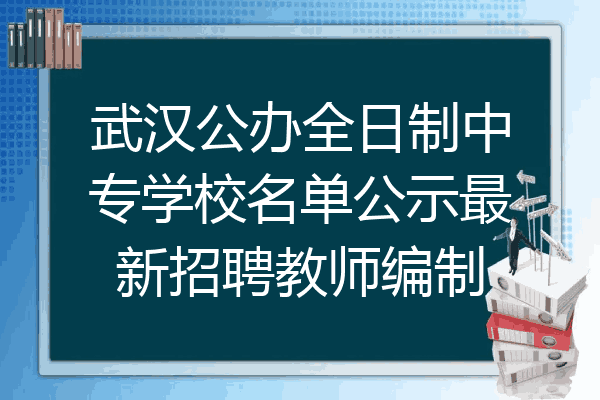 武汉公办全日制中专学校名单公示最新招聘教师编制